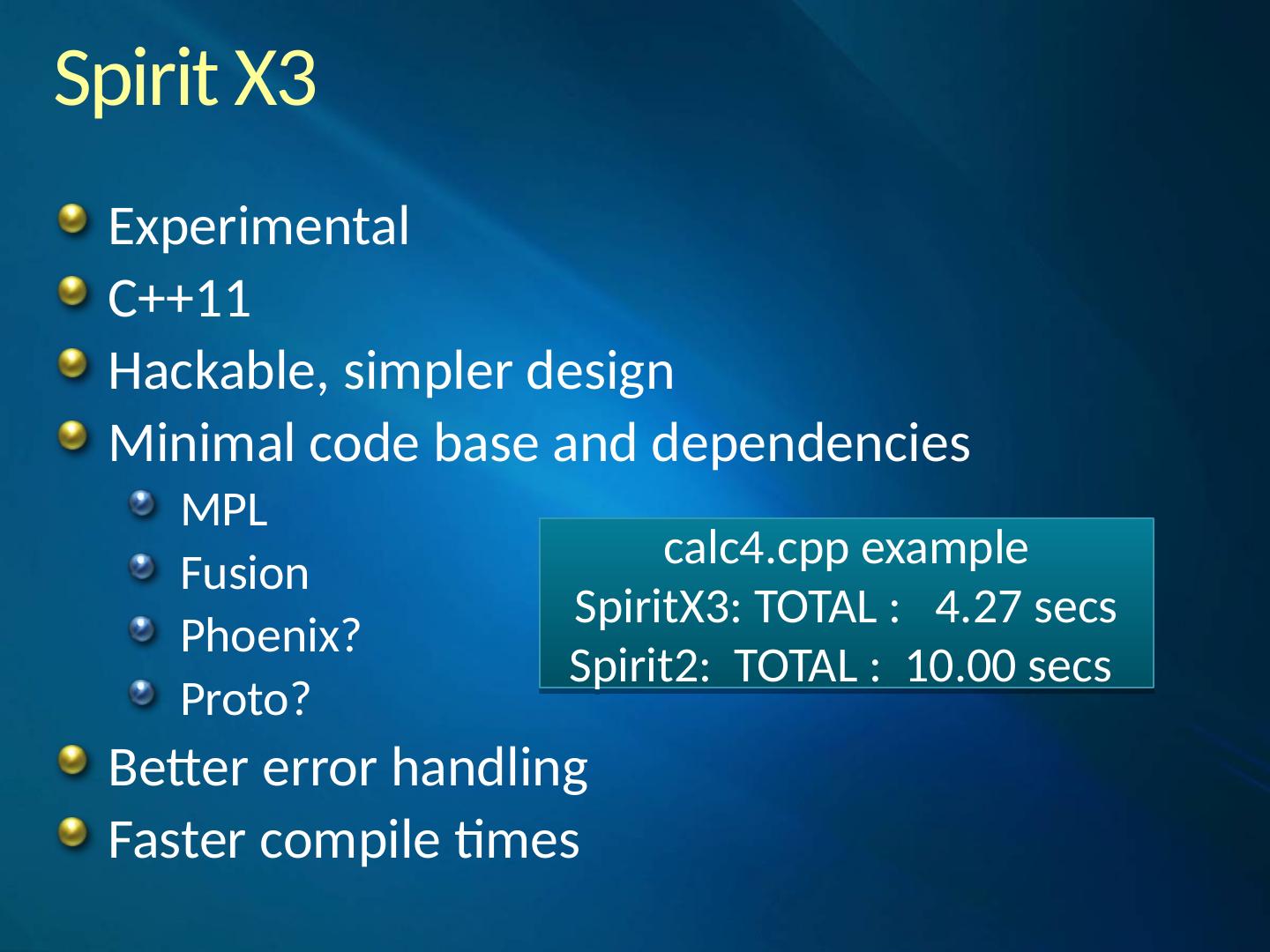 Spirit X3

Experimental
C++11
Hackable, simpler design
Minimal code base and dependencies
MPL
Fusion
Phoenix?
Proto?
Better error handling
Faster compile times

calc4.cpp example
SpiritX3: TOTAL : 4.27 secs
Spirit2: TOTAL : 10.00 secs